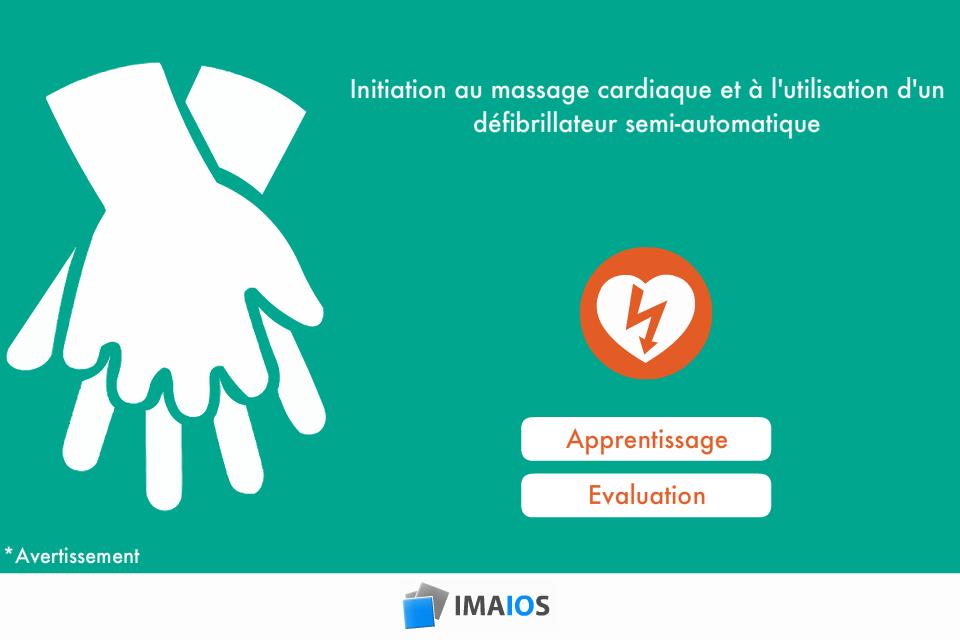 Initiation au massage cardiaque et à l'utilisation d'un défibrillateur semi-automatique

Apprentissage

Evaluation

*Avertissement

IMAIOS